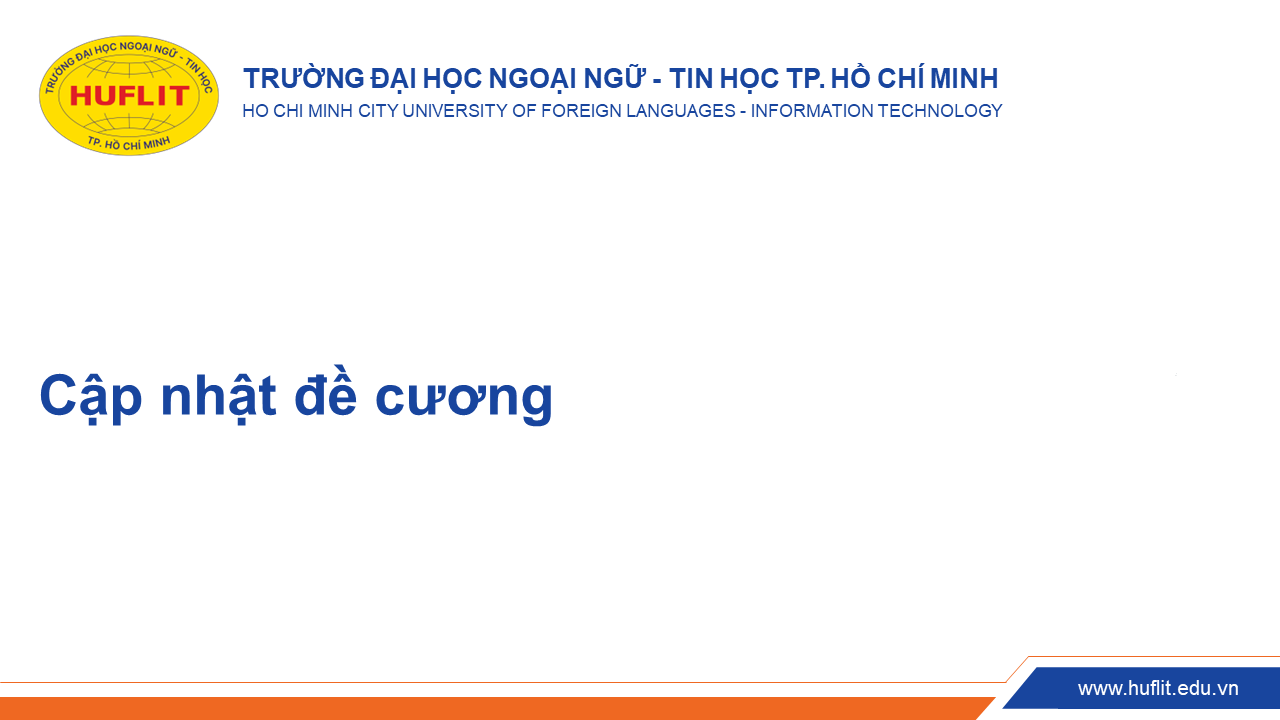 TRƯỜNG ĐẠI HỌC NGOẠI NGỮ - TIN HỌC
HUFLIT
TP. HỒ CHÍ MINH

TRƯỜNG ĐẠI HỌC NGOẠI NGỮ - TIN HỌC TP. HỒ CHÍ MINH
HO CHI MINH CITY UNIVERSITY OF FOREIGN LANGUAGES - INFORMATION TECHNOLOGY

Cập nhật đề cương

www.huflit.edu.vn